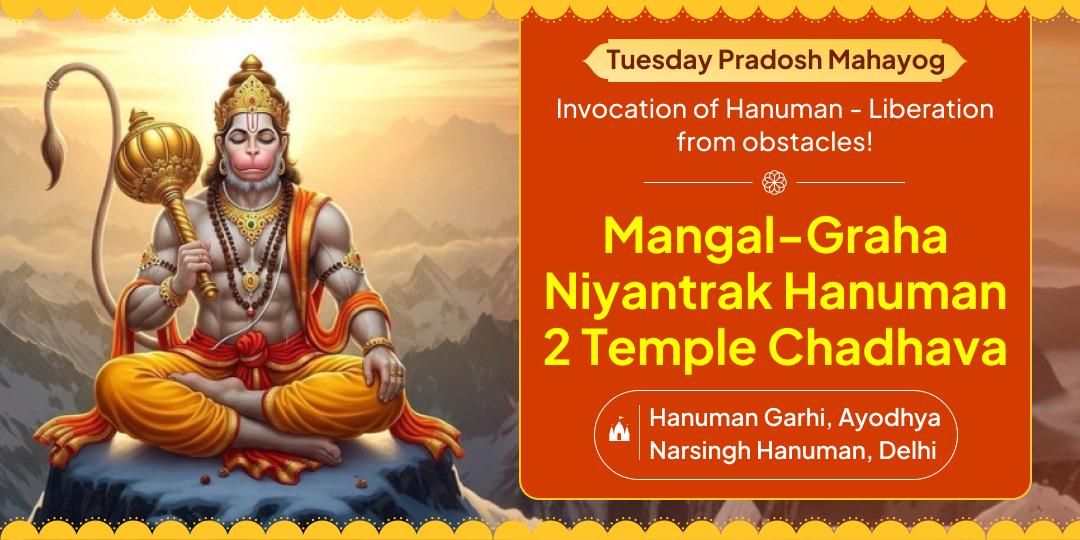 Tuesday Pradosh Mahayog

Invocation of Hanuman - Liberation from obstacles!

Mangal-Graha Niyantrak Hanuman 2 Temple Chadhava

Hanuman Garhi, Ayodhya
Narsingh Hanuman, Delhi